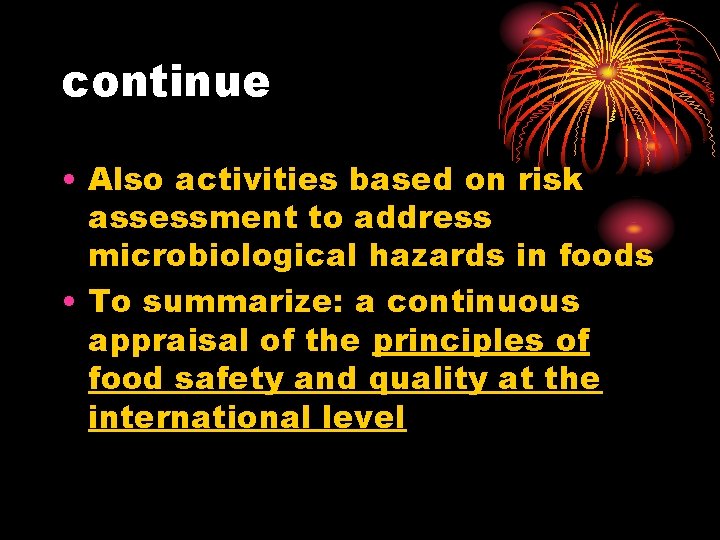 continue

• Also activities based on risk assessment to address microbiological hazards in foods
• To summarize: a continuous appraisal of the principles of food safety and quality at the international level